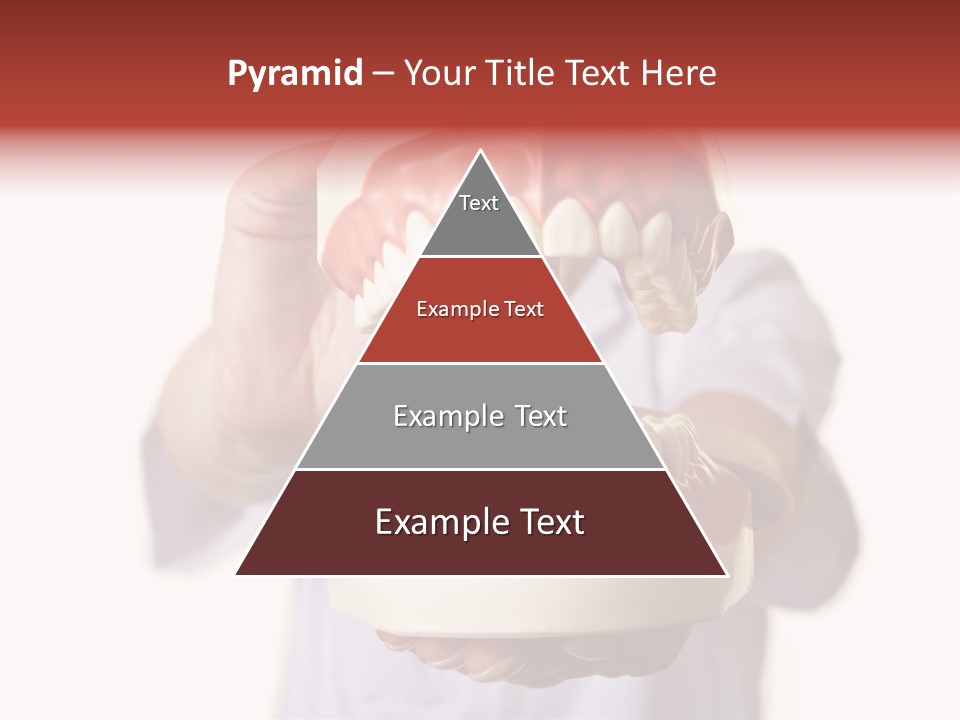 Pyramid – Your Title Text Here

Text

Example Text

Example Text

Example Text